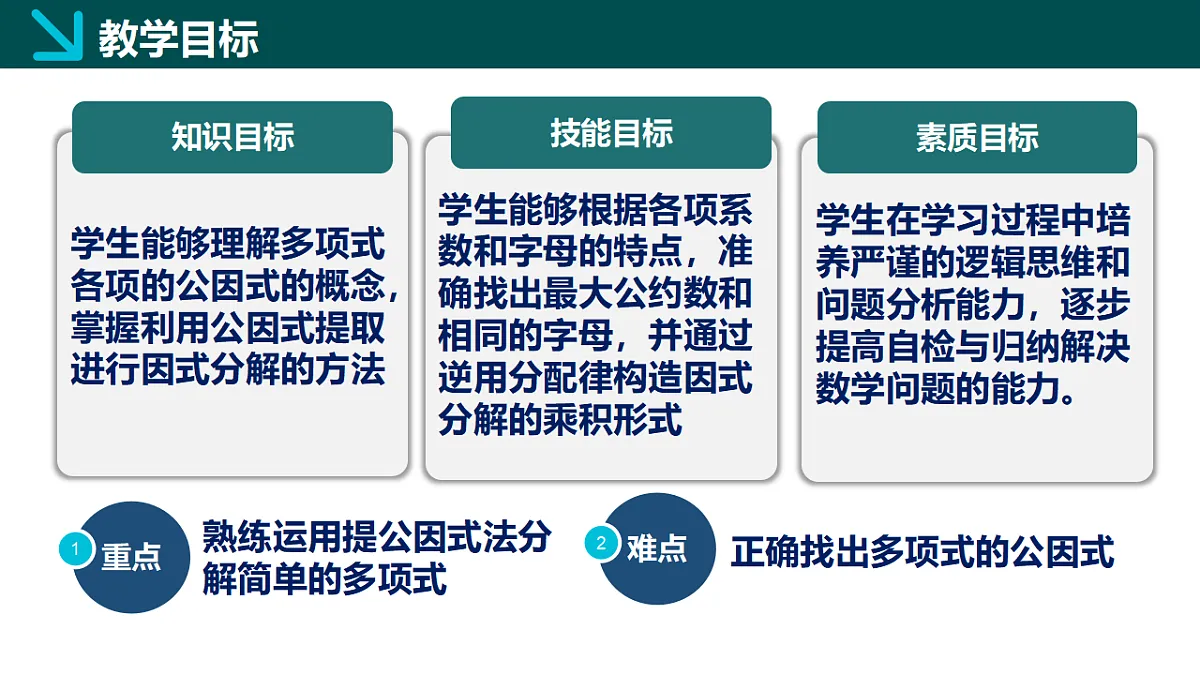 教学目标

知识目标

学生能够理解多项式各项的公因式的概念，掌握利用公因式提取进行因式分解的方法

技能目标

学生能够根据各项系数和字母的特点，准确找出最大公约数和相同的字母，并通过逆用分配律构造因式分解的乘积形式

素质目标

学生在学习过程中培养严谨的逻辑思维和问题分析能力，逐步提高自检与归纳解决数学问题的能力。

1 重点 熟练运用提公因式法分解简单的多项式

2 难点 正确找出多项式的公因式